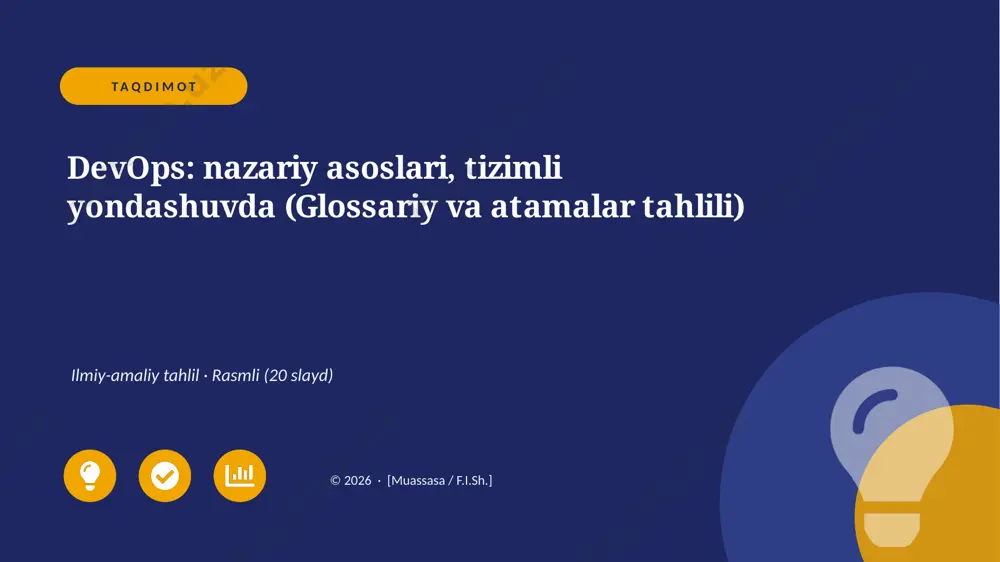 TAQDIMOT

DevOps: nazariy asoslari, tizimli yondashuvda (Glossariy va atamalar tahlili)

Ilmiy-amaliy tahlil · Rasmli (20 slayd)

© 2026 · [Muassasa / F.I.Sh.]